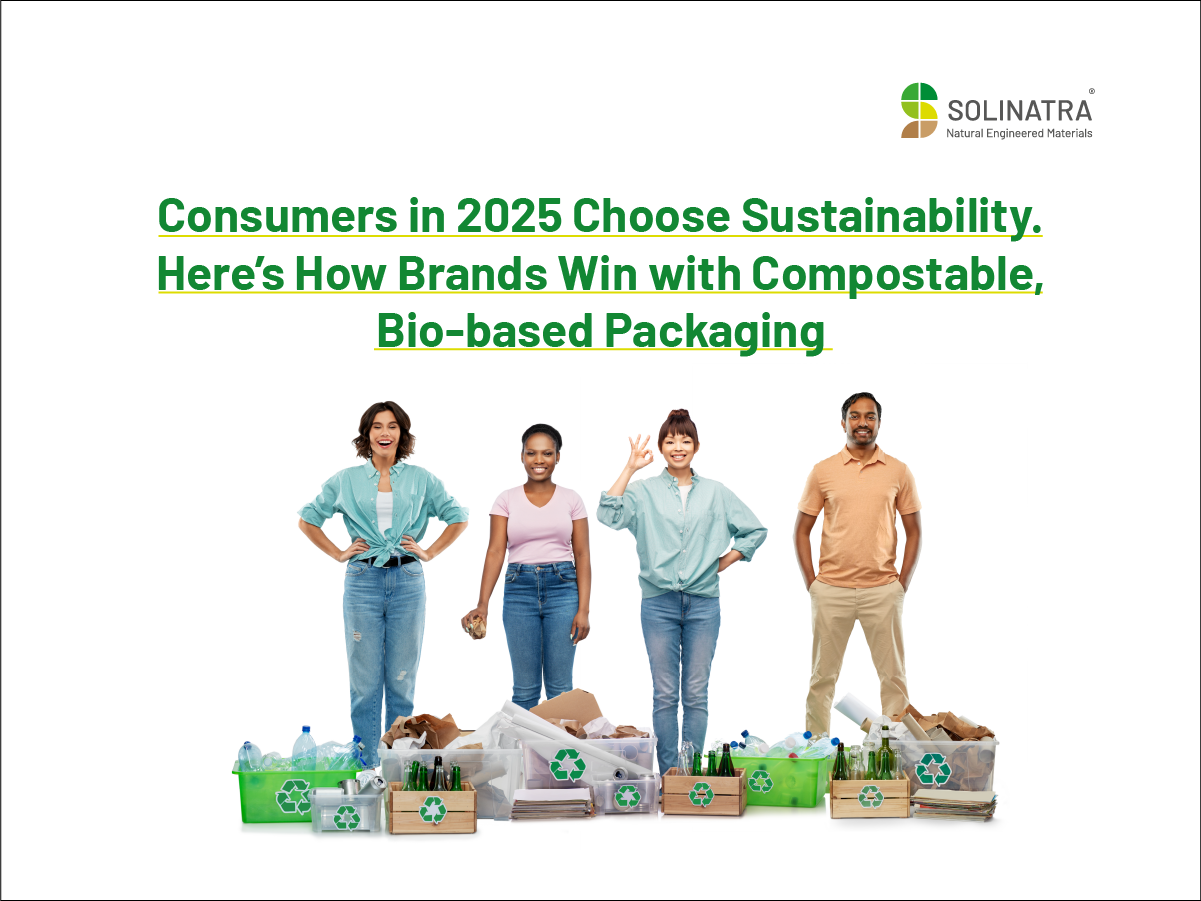 SOLINATRA®
Natural Engineered Materials

Consumers in 2025 Choose Sustainability. Here's How Brands Win with Compostable, Bio-based Packaging